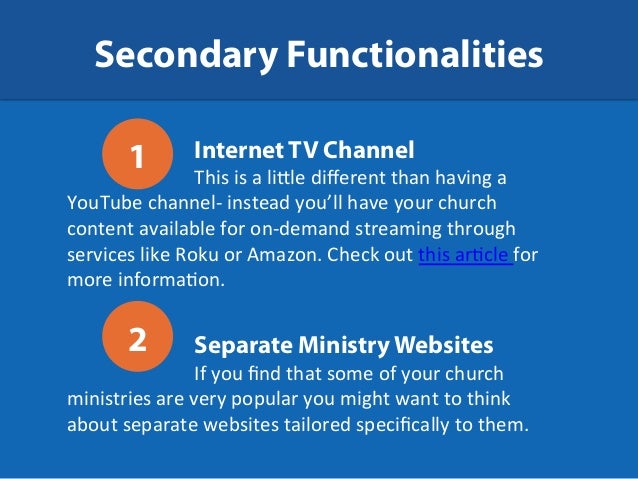 Secondary Functionalities

1

Internet TV Channel

This is a little different than having a YouTube channel- instead you'll have your church content available for on-demand streaming through services like Roku or Amazon. Check out this article for more information.

2

Separate Ministry Websites

If you find that some of your church ministries are very popular you might want to think about separate websites tailored specifically to them.